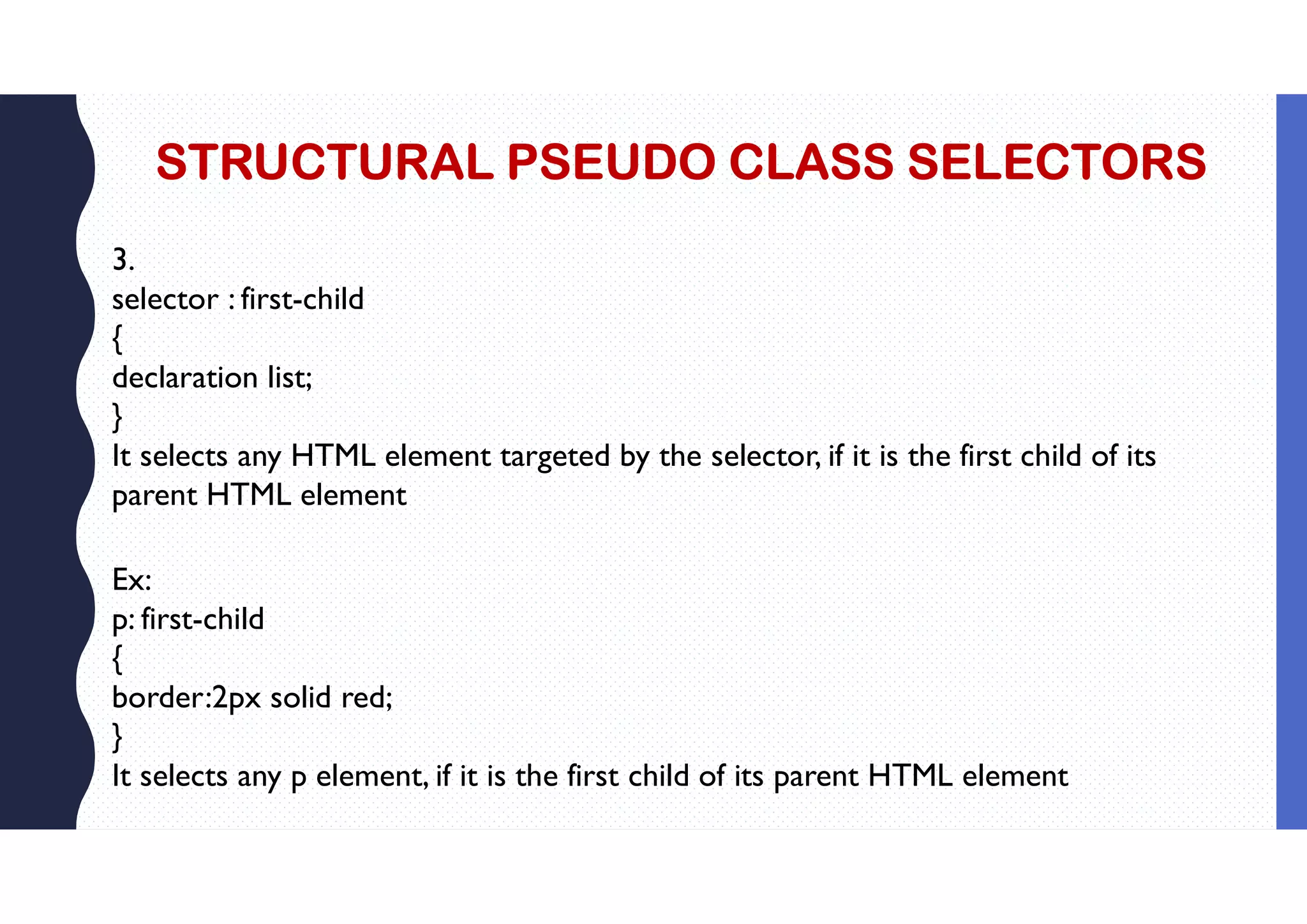 STRUCTURAL PSEUDO CLASS SELECTORS

3.
selector : first-child
{
declaration list;
}
It selects any HTML element targeted by the selector, if it is the first child of its parent HTML element

Ex:
p: first-child
{
border:2px solid red;
}
It selects any p element, if it is the first child of its parent HTML element